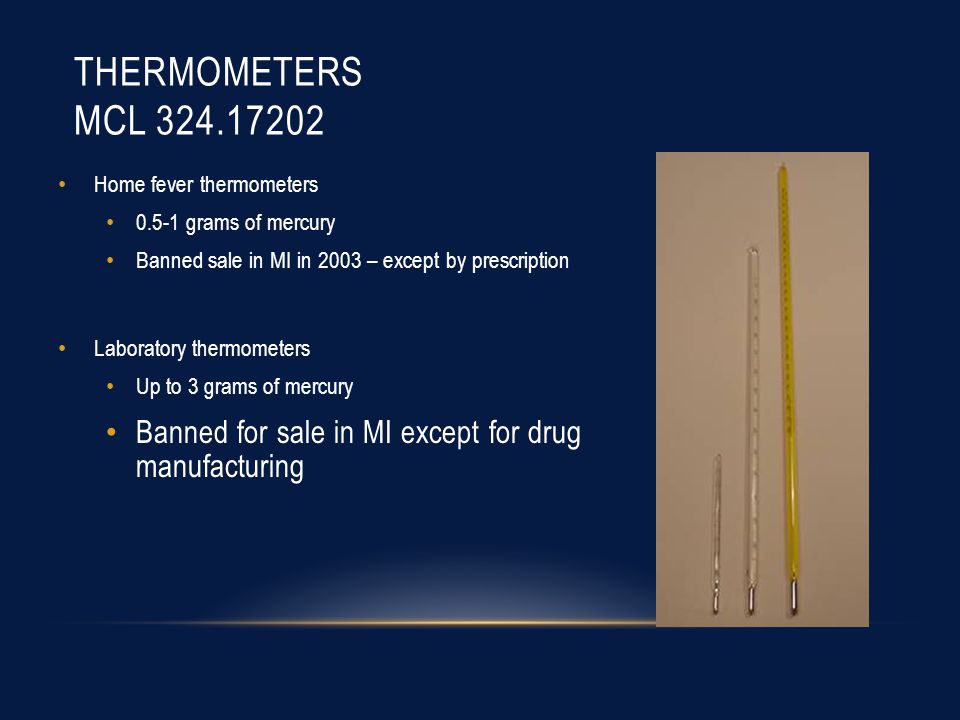 THERMOMETERS
MCL 324.17202

• Home fever thermometers
  • 0.5-1 grams of mercury
  • Banned sale in MI in 2003 – except by prescription

• Laboratory thermometers
  • Up to 3 grams of mercury
  • Banned for sale in MI except for drug manufacturing